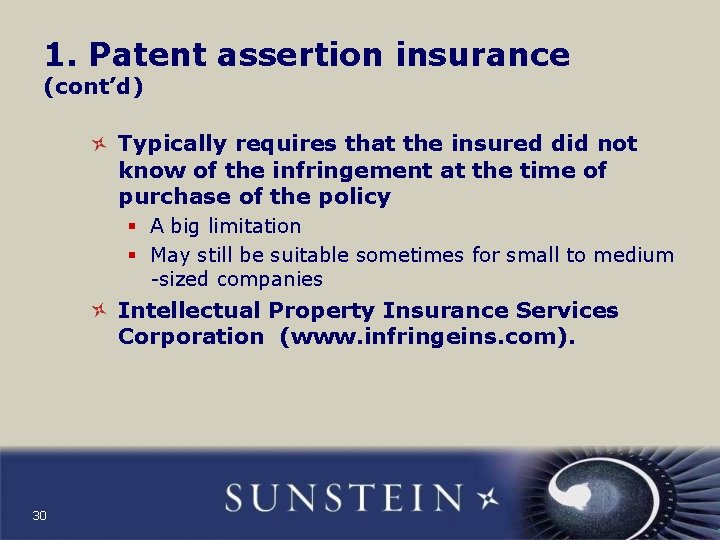 1. Patent assertion insurance (cont'd)

Typically requires that the insured did not know of the infringement at the time of purchase of the policy

A big limitation

May still be suitable sometimes for small to medium -sized companies

Intellectual Property Insurance Services Corporation (www.infringeins.com).

30

SUNSTEIN